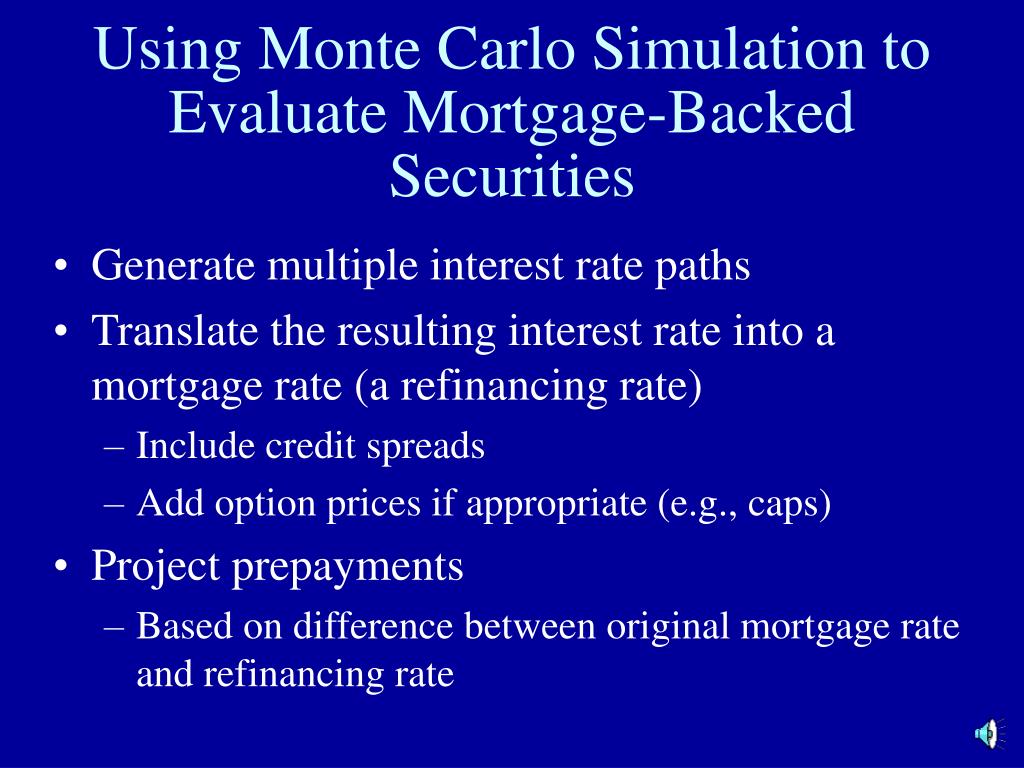 Using Monte Carlo Simulation to Evaluate Mortgage-Backed Securities

• Generate multiple interest rate paths
• Translate the resulting interest rate into a mortgage rate (a refinancing rate)
– Include credit spreads
– Add option prices if appropriate (e.g., caps)
• Project prepayments
– Based on difference between original mortgage rate and refinancing rate